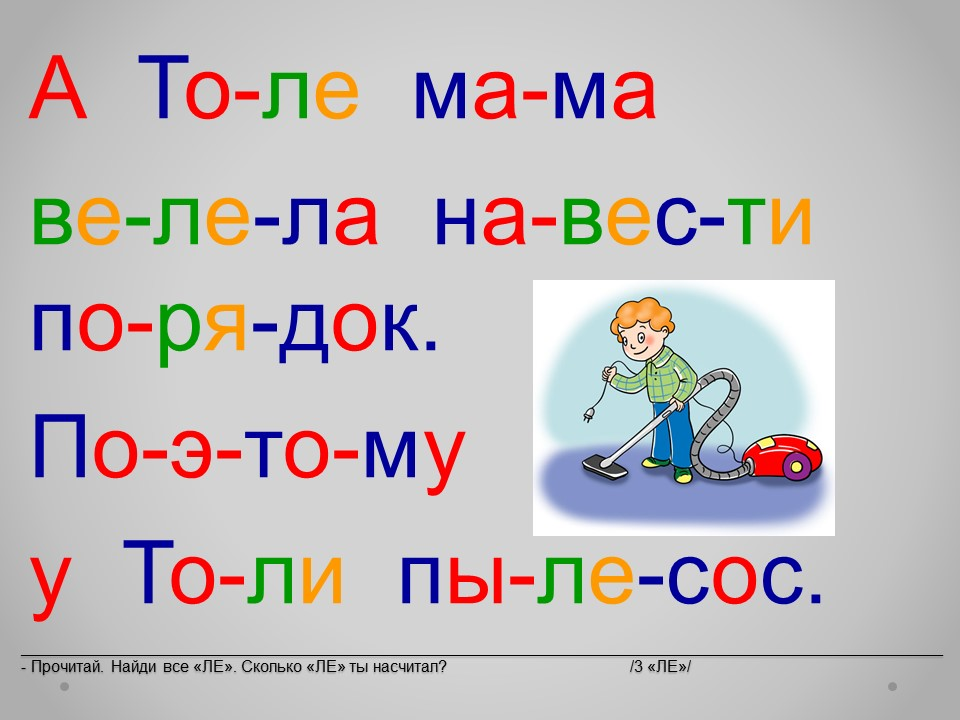 А То-ле ма-ма ве-ле-ла на-вес-ти по-ря-док. По-э-то-му у То-ли пы-ле-сос.

- Прочитай. Найди все «ЛЕ». Сколько «ЛЕ» ты насчитал? /3 «ЛЕ»/